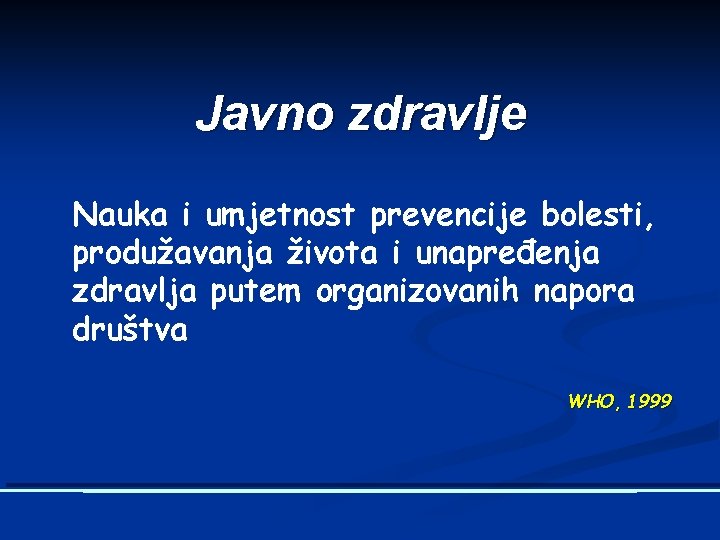 Javno zdravlje

Nauka i umjetnost prevencije bolesti, produžavanja života i unapređenja zdravlja putem organizovanih napora društva

WHO, 1999